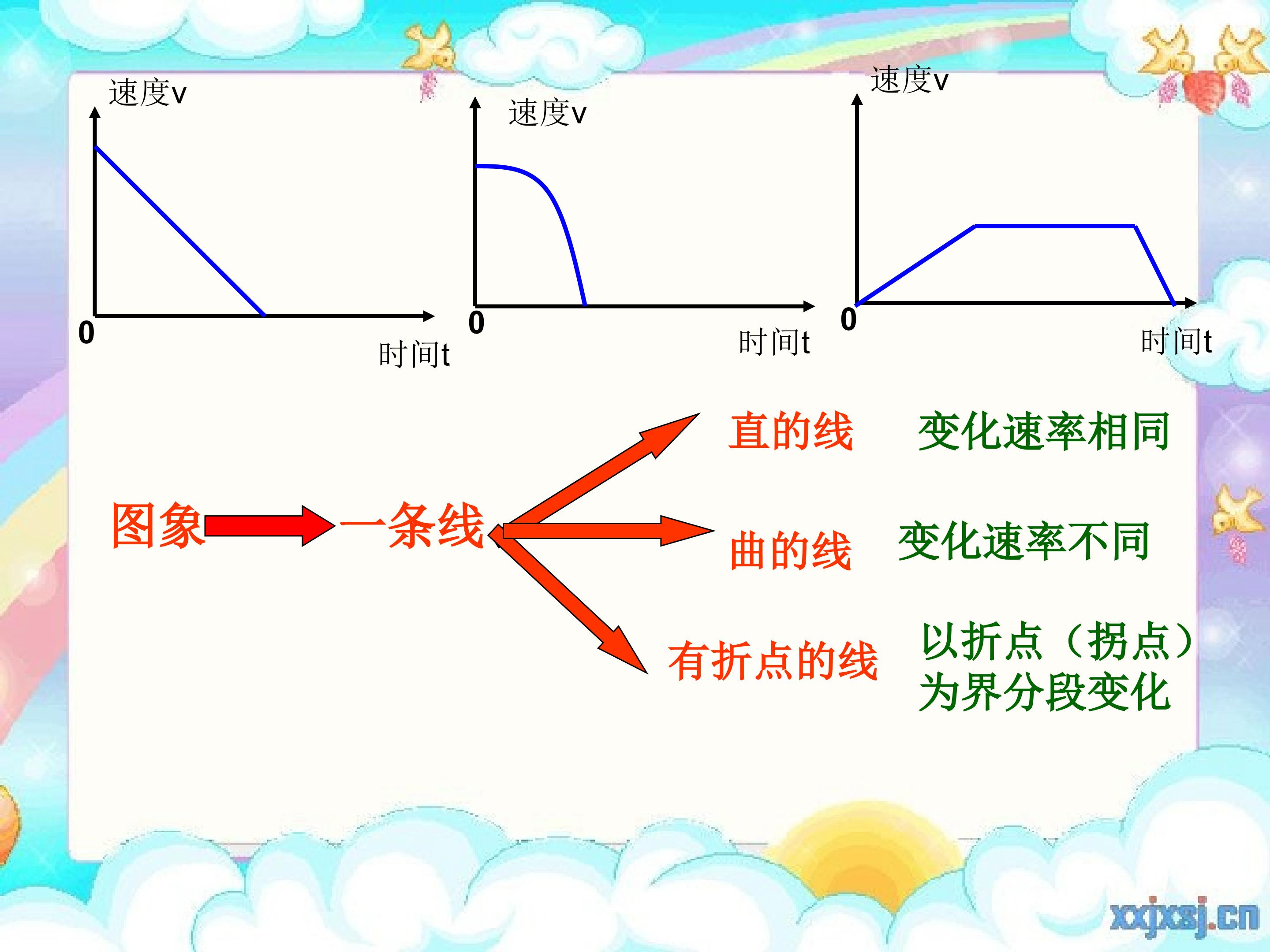 速度v

0

时间t

速度v

0

时间t

速度v

0

时间t

图象 一条线

直的线 变化速率相同

曲的线 变化速率不同

有折点的线 以折点（拐点）为界分段变化

xxjxsj.cn